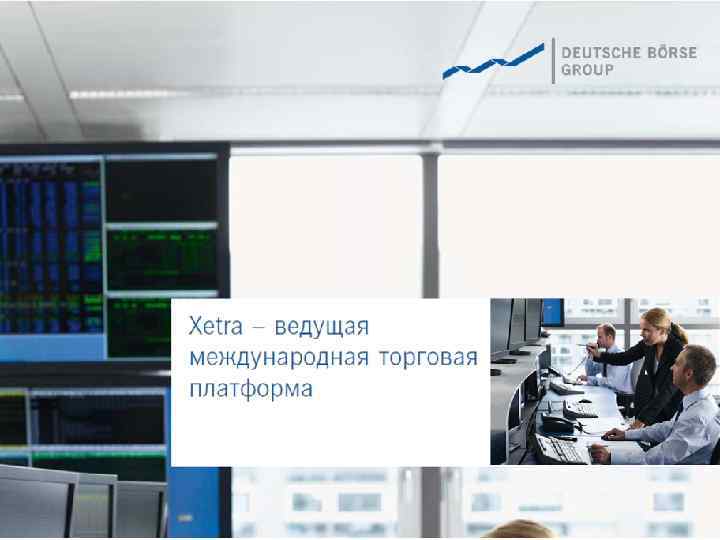 DEUTSCHE BÖRSE
GROUP

Xetra – ведущая международная торговая платформа